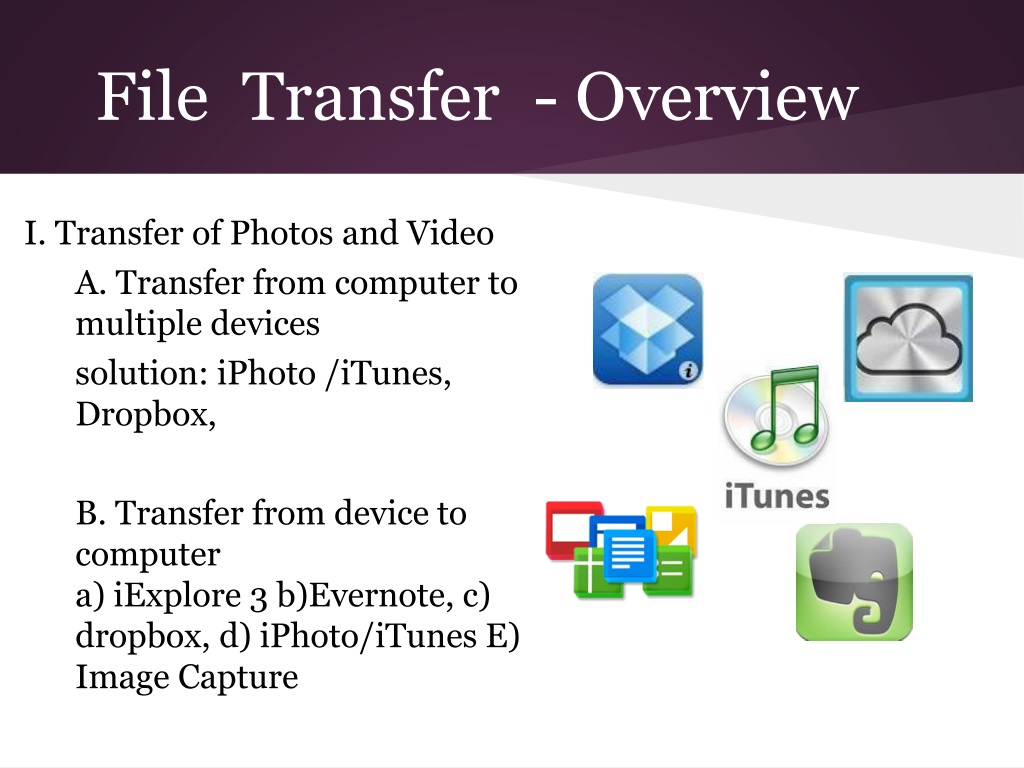 File Transfer - Overview

I. Transfer of Photos and Video

A. Transfer from computer to multiple devices

solution: iPhoto /iTunes, Dropbox,

B. Transfer from device to computer
a) iExplore 3 b)Evernote, c) dropbox, d) iPhoto/iTunes E) Image Capture

iTunes